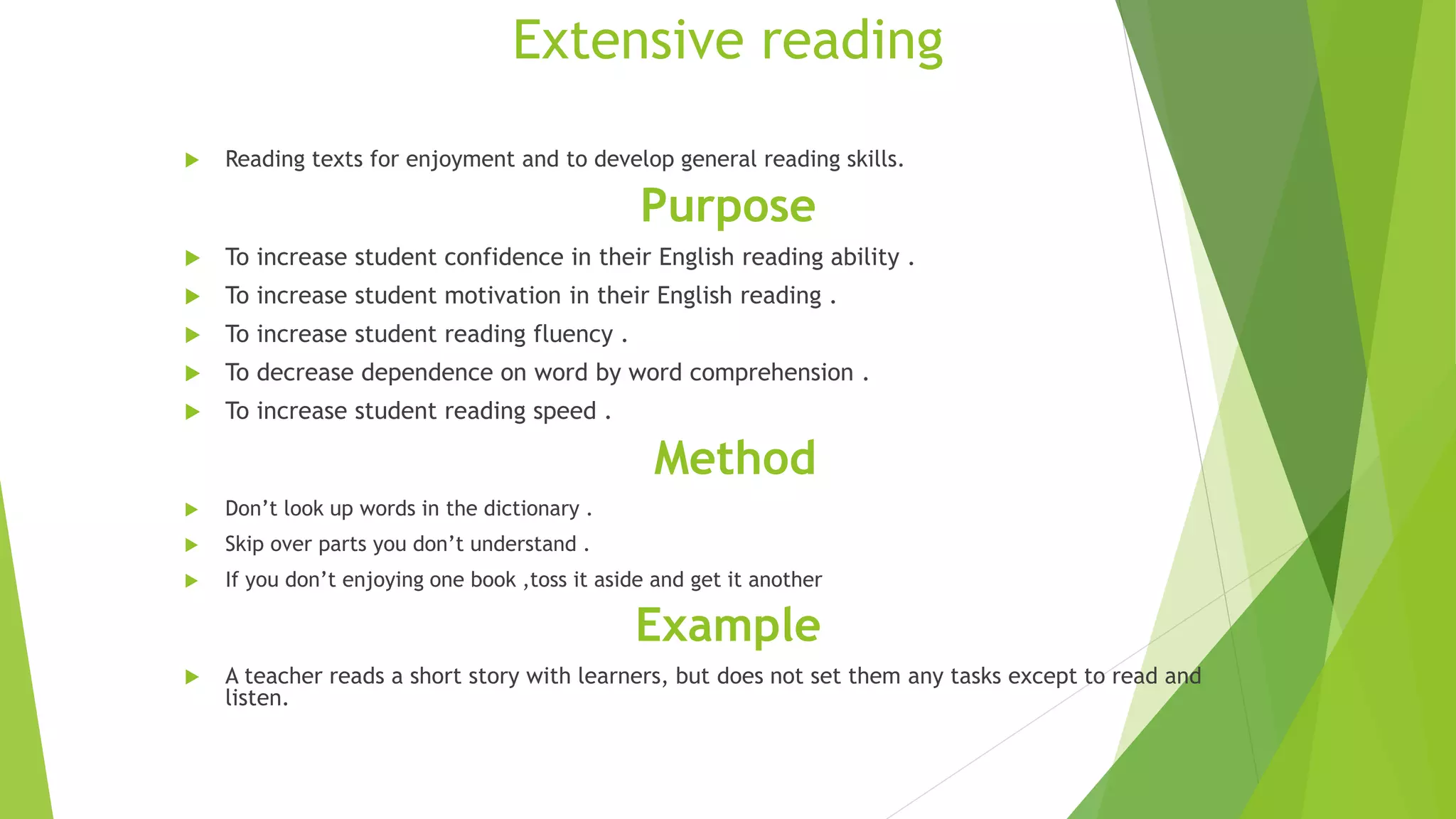 Extensive reading

Reading texts for enjoyment and to develop general reading skills.

Purpose

To increase student confidence in their English reading ability .

To increase student motivation in their English reading .

To increase student reading fluency .

To decrease dependence on word by word comprehension .

To increase student reading speed .

Method

Don’t look up words in the dictionary .

Skip over parts you don’t understand .

If you don’t enjoying one book ,toss it aside and get it another

Example

A teacher reads a short story with learners, but does not set them any tasks except to read and listen.